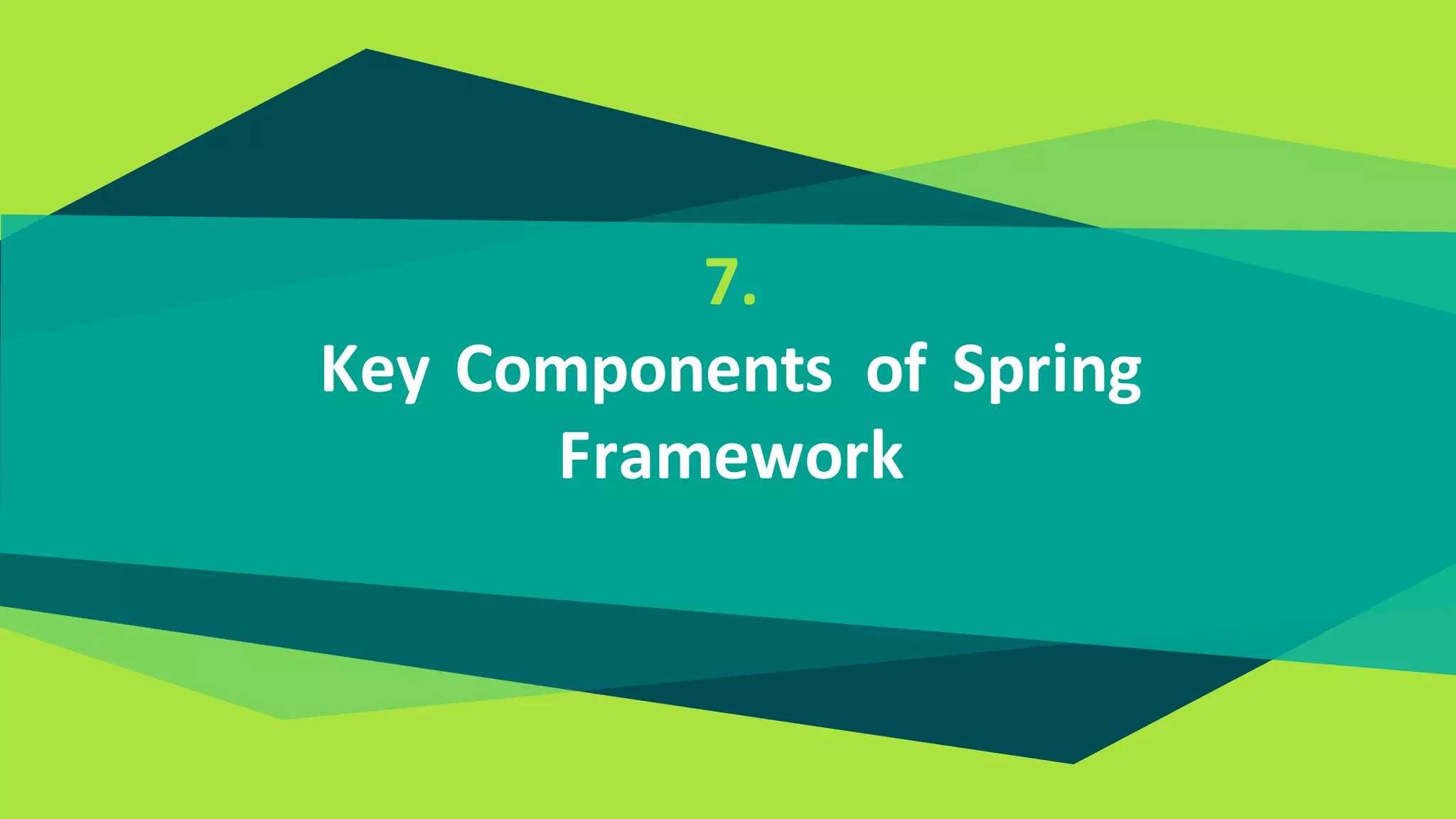 7.

Key Components of Spring Framework